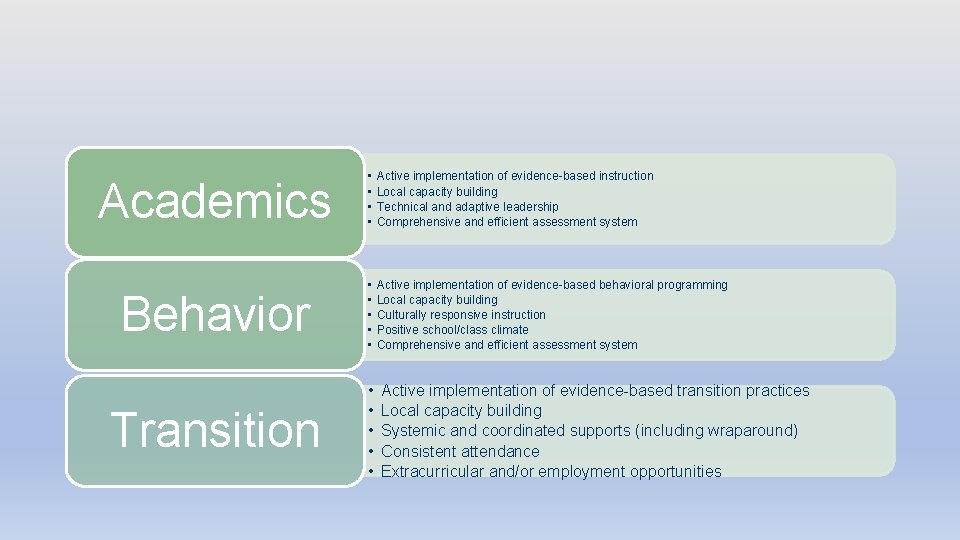 Academics

• Active implementation of evidence-based instruction
• Local capacity building
• Technical and adaptive leadership
• Comprehensive and efficient assessment system

Behavior

• Active implementation of evidence-based behavioral programming
• Local capacity building
• Culturally responsive instruction
• Positive school/class climate
• Comprehensive and efficient assessment system

Transition

• Active implementation of evidence-based transition practices
• Local capacity building
• Systemic and coordinated supports (including wraparound)
• Consistent attendance
• Extracurricular and/or employment opportunities